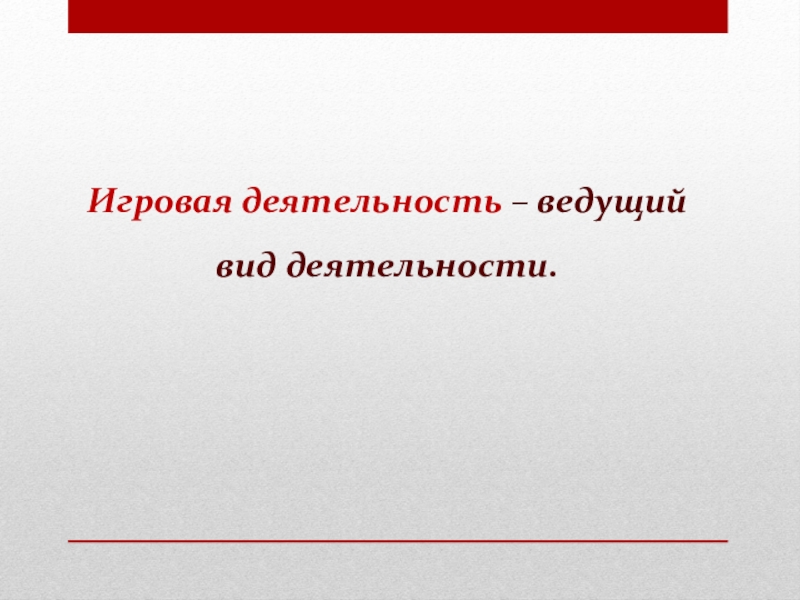 Игровая деятельность – ведущий вид деятельности.